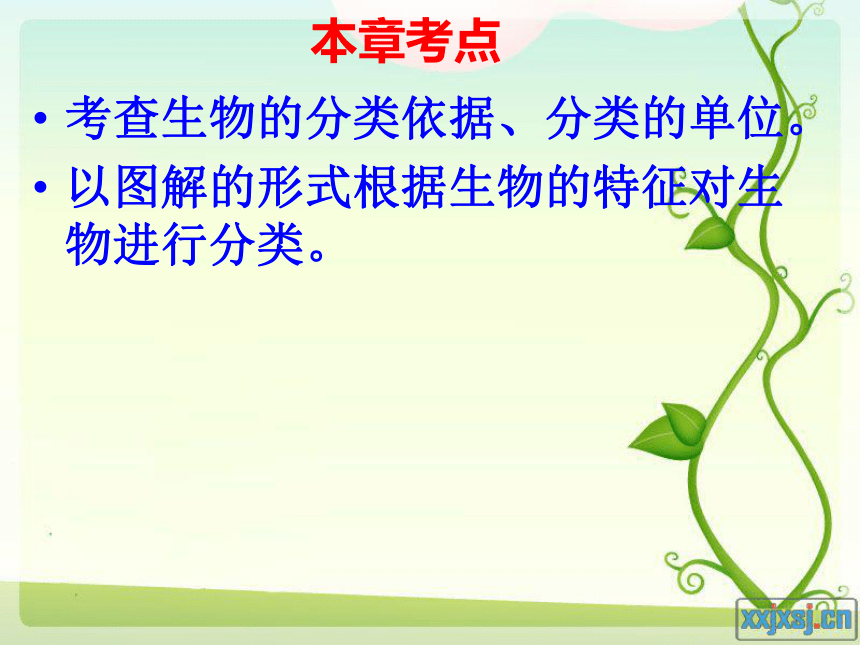 本章考点

• 考查生物的分类依据、分类的单位。

• 以图解的形式根据生物的特征对生物进行分类。

xxjxsj.cn